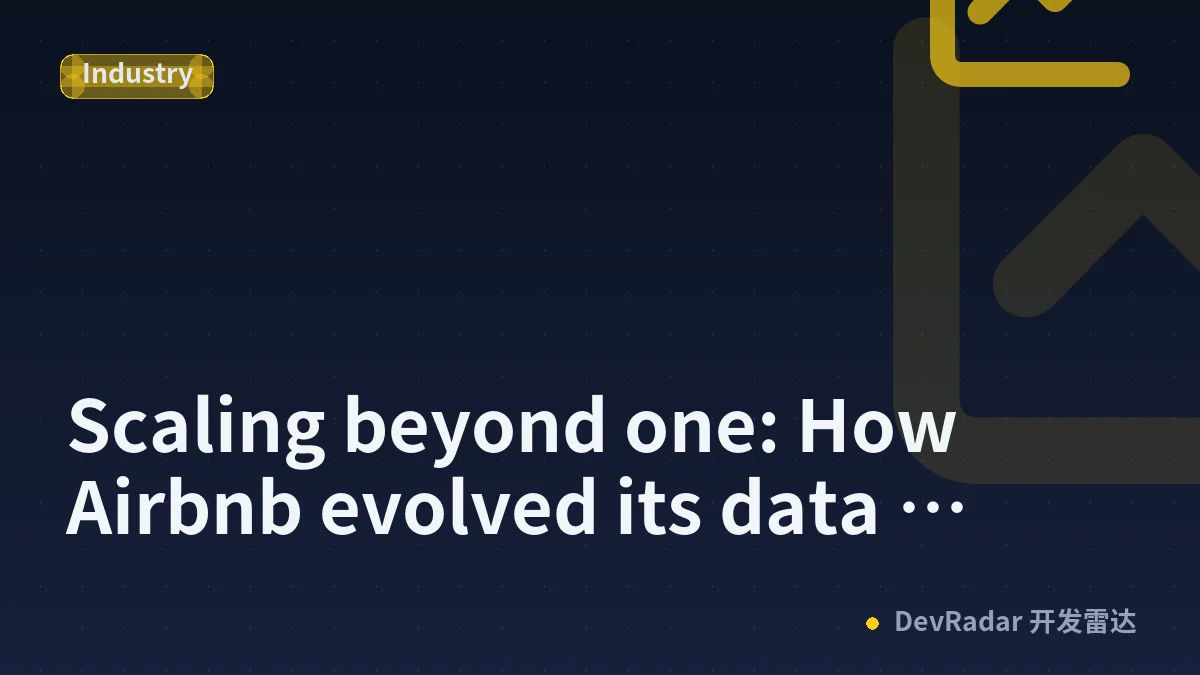 Industry

Scaling beyond one: How Airbnb evolved its data …

DevRadar 开发雷达